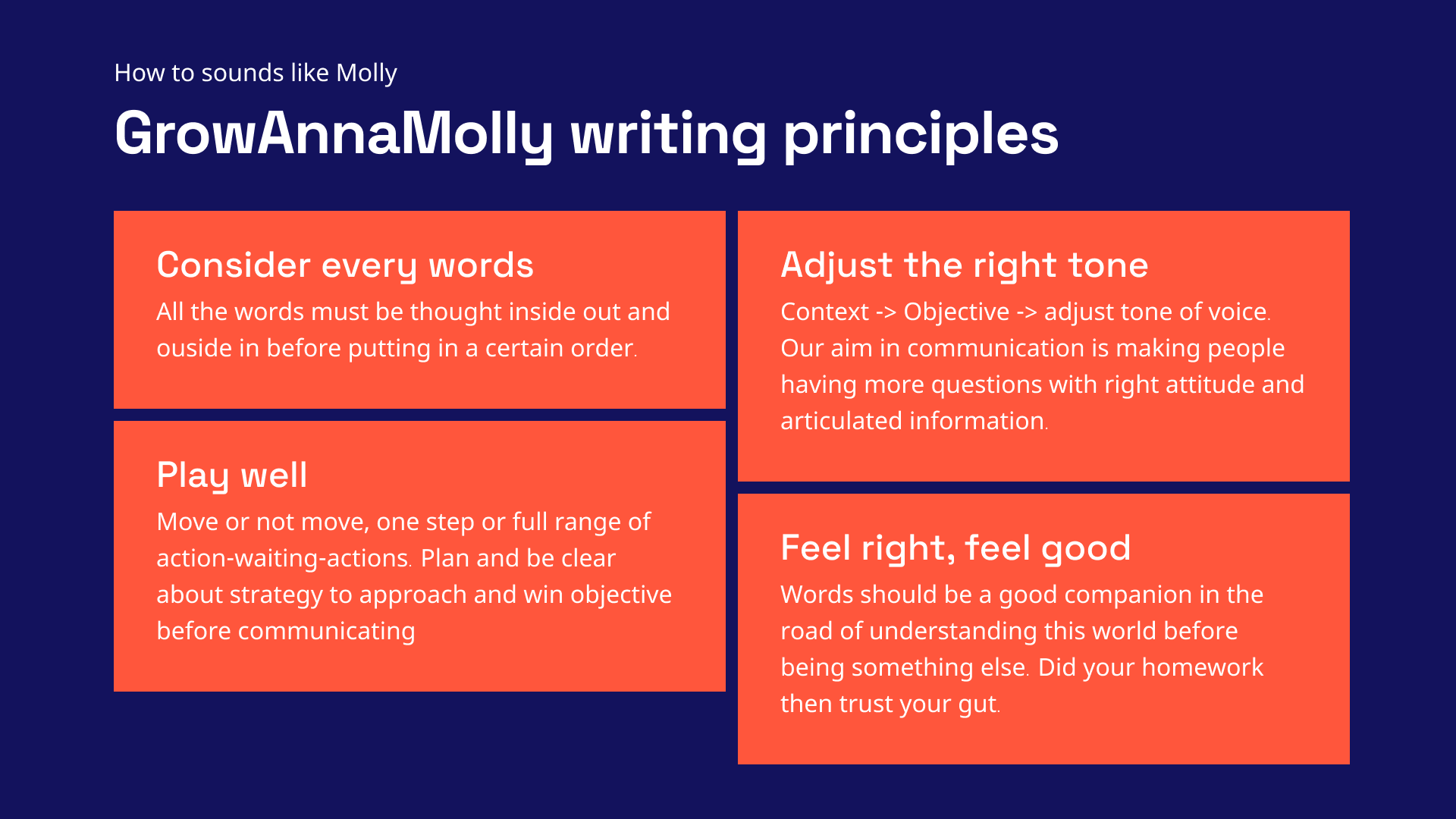 How to sounds like Molly

GrowAnnaMolly writing principles

Consider every words

All the words must be thought inside out and ouside in before putting in a certain order.

Play well

Move or not move, one step or full range of action-waiting-actions. Plan and be clear about strategy to approach and win objective before communicating

Adjust the right tone

Context -> Objective -> adjust tone of voice. Our aim in communication is making people having more questions with right attitude and articulated information.

Feel right, feel good

Words should be a good companion in the road of understanding this world before being something else. Did your homework then trust your gut.